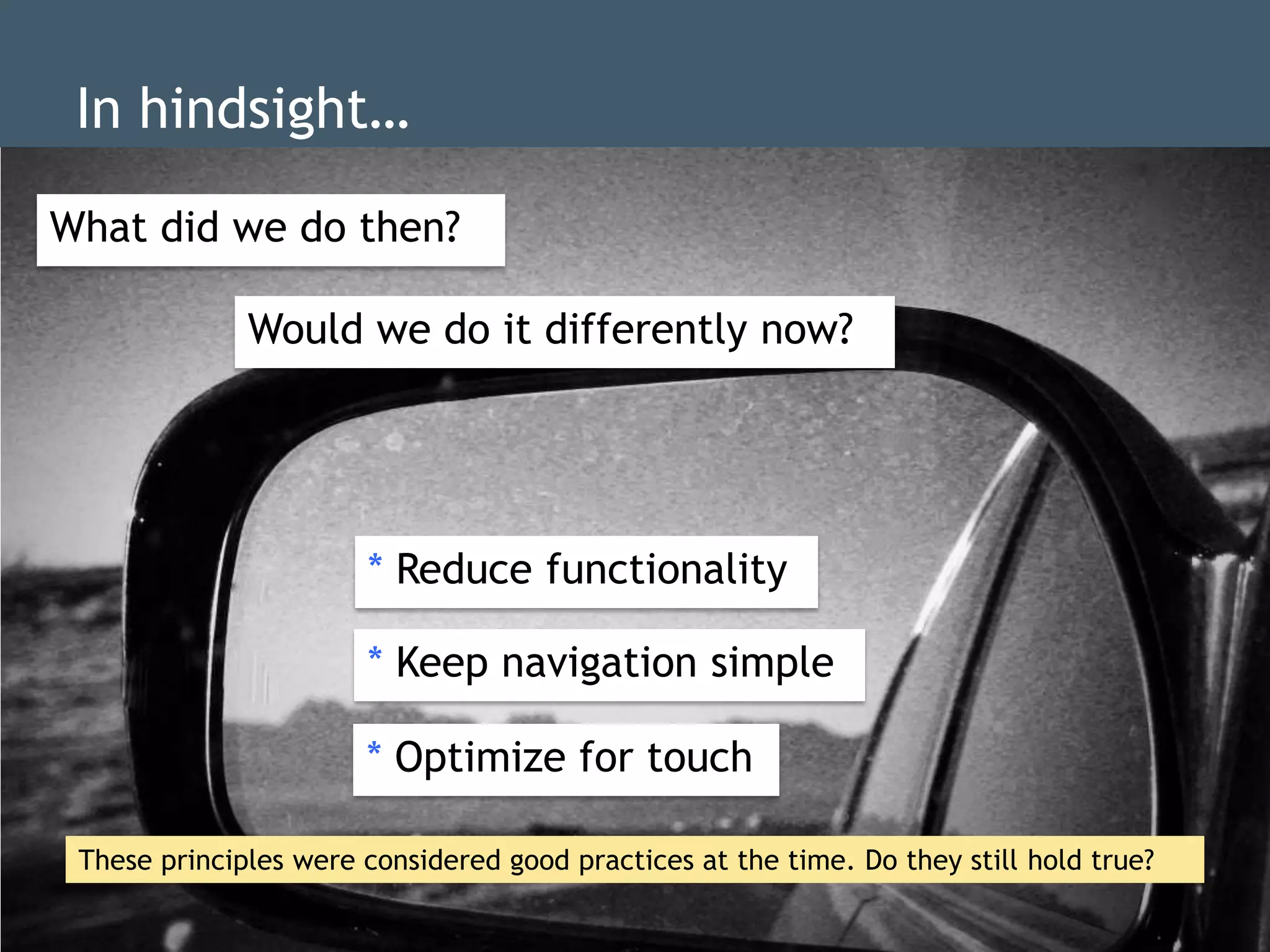 In hindsight...

What did we do then?

Would we do it differently now?

* Reduce functionality

* Keep navigation simple

* Optimize for touch

These principles were considered good practices at the time. Do they still hold true?